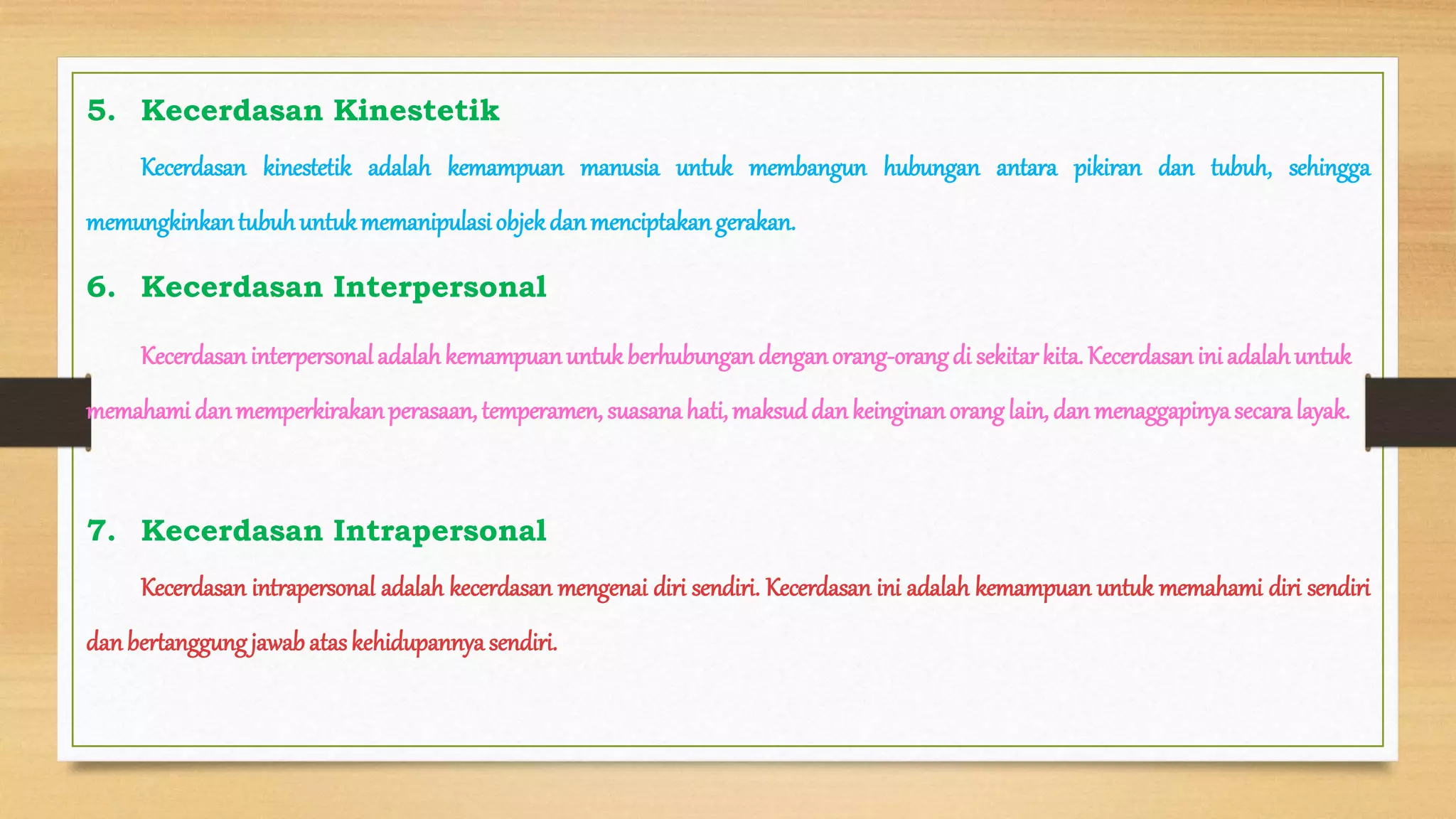 5. Kecerdasan Kinestetik

Kecerdasan kinestetik adalah kemampuan manusia untuk membangun hubungan antara pikiran dan tubuh, sehingga memungkinkan tubuh untuk memanipulasi objek dan menciptakan gerakan.

6. Kecerdasan Interpersonal

Kecerdasan interpersonal adalah kemampuan untuk berhubungan dengan orang-orang di sekitar kita. Kecerdasan ini adalah untuk memahami dan memperkirakan perasaan, temperamen, suasana hati, maksud dan keinginan orang lain, dan menaggapinya secara layak.

7. Kecerdasan Intrapersonal

Kecerdasan intrapersonal adalah kecerdasan mengenai diri sendiri. Kecerdasan ini adalah kemampuan untuk memahami diri sendiri dan bertanggung jawab atas kehidupannya sendiri.